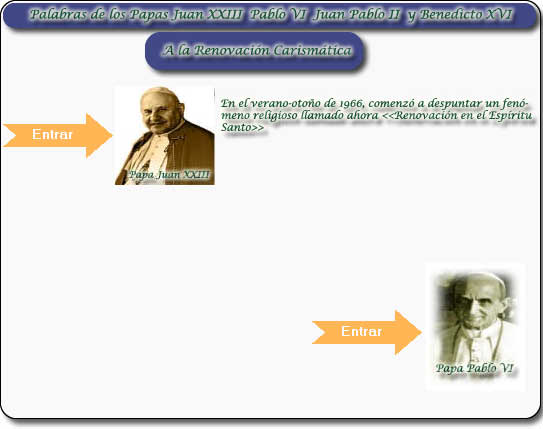 Palabras de los Papas Juan XXIII Pablo VI Juan Pablo II y Benedicto XVI

A la Renovación Carismática

Entrar

Papa Juan XXIII

En el verano-otoño de 1966, comenzó a despuntar un fenómeno religioso llamado ahora <<Renovación en el Espíritu Santo>>

Entrar

Papa Pablo VI